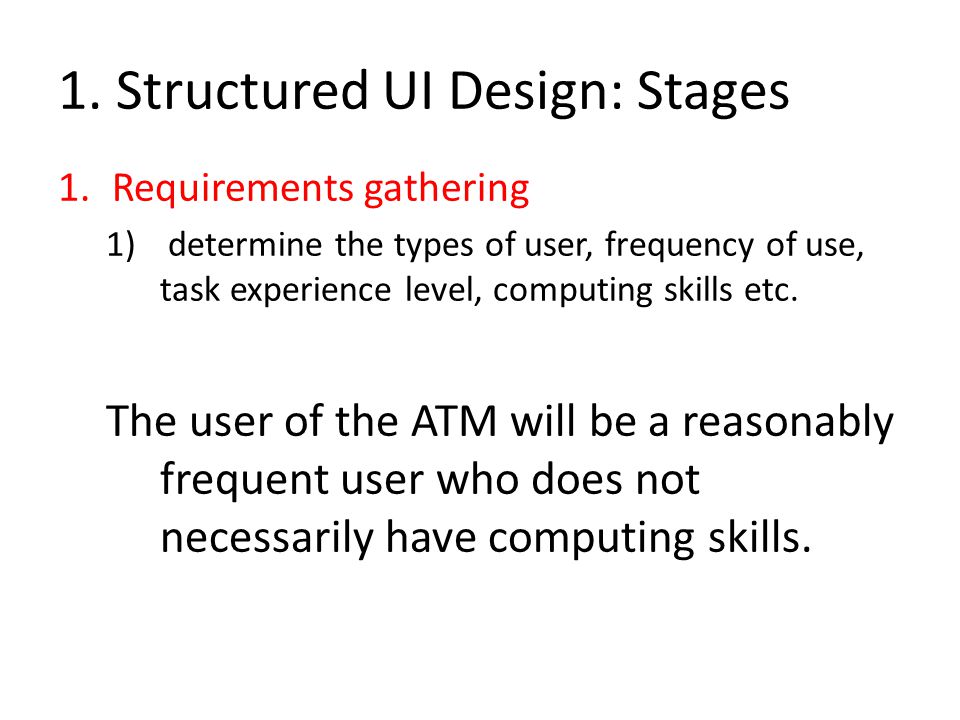 1. Structured UI Design: Stages

1. Requirements gathering

1) determine the types of user, frequency of use, task experience level, computing skills etc.

The user of the ATM will be a reasonably frequent user who does not necessarily have computing skills.